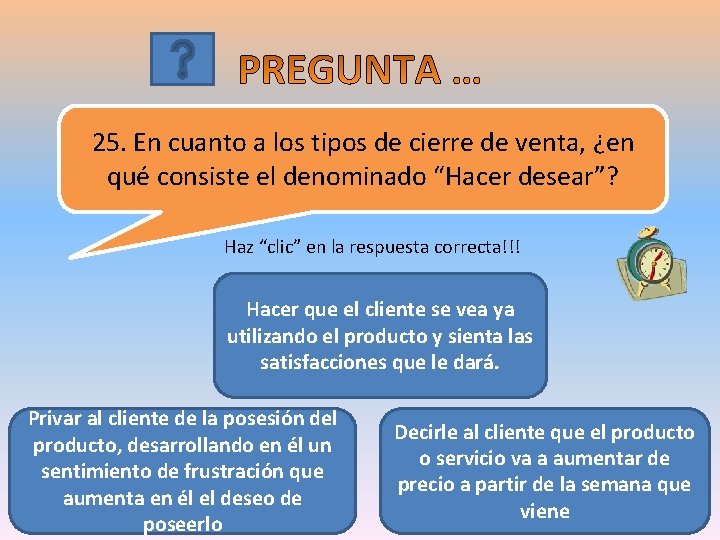 ?

PREGUNTA …

25. En cuanto a los tipos de cierre de venta, ¿en qué consiste el denominado “Hacer desear”?

Haz “clic” en la respuesta correcta!!!

Hacer que el cliente se vea ya utilizando el producto y sienta las satisfacciones que le dará.

Privar al cliente de la posesión del producto, desarrollando en él un sentimiento de frustración que aumenta en él el deseo de poseerlo

Decirle al cliente que el producto o servicio va a aumentar de precio a partir de la semana que viene